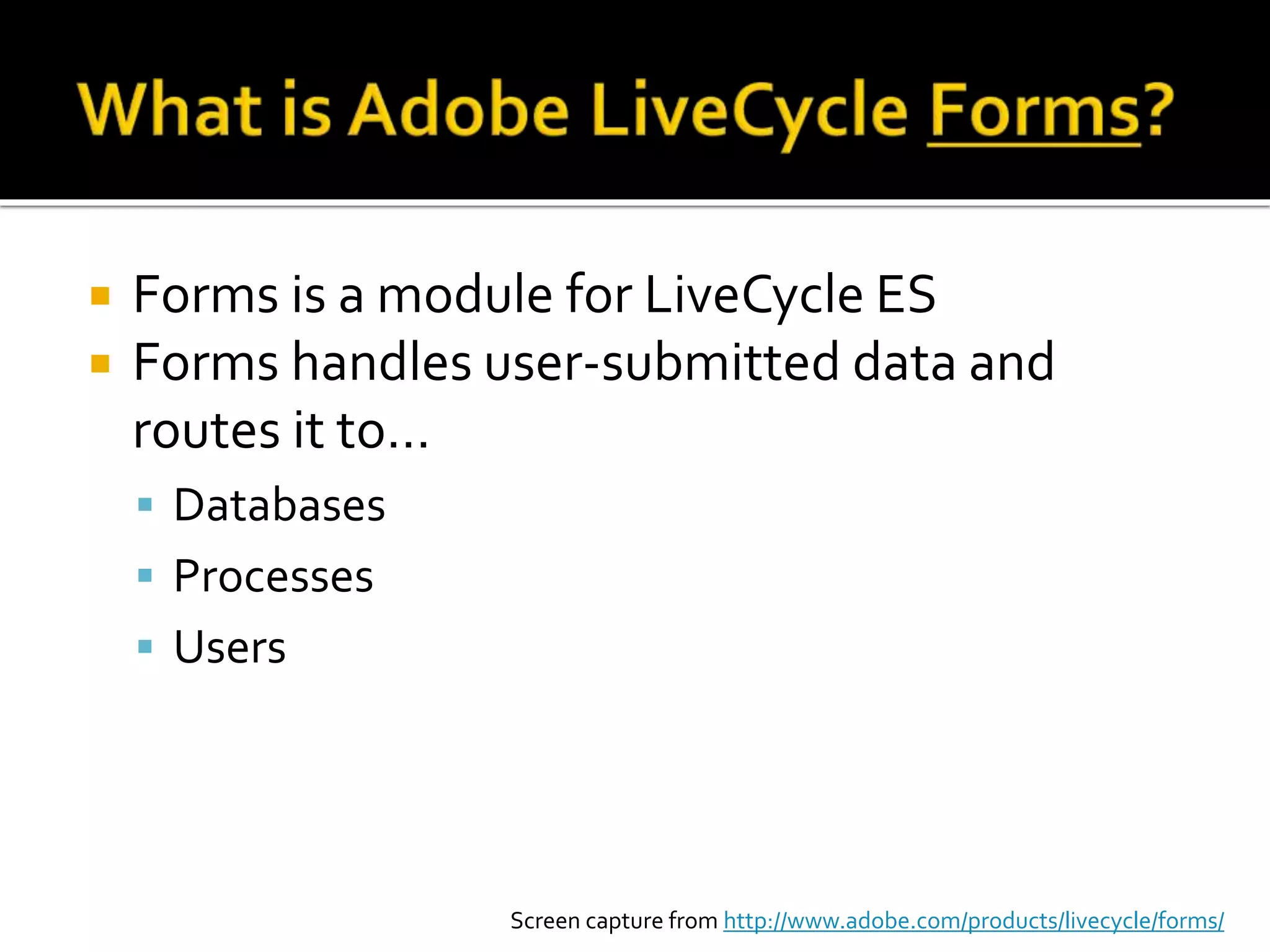 What is Adobe LiveCycle Forms?

Forms is a module for LiveCycle ES

Forms handles user-submitted data and routes it to…

Databases

Processes

Users

Screen capture from http://www.adobe.com/products/livecycle/forms/